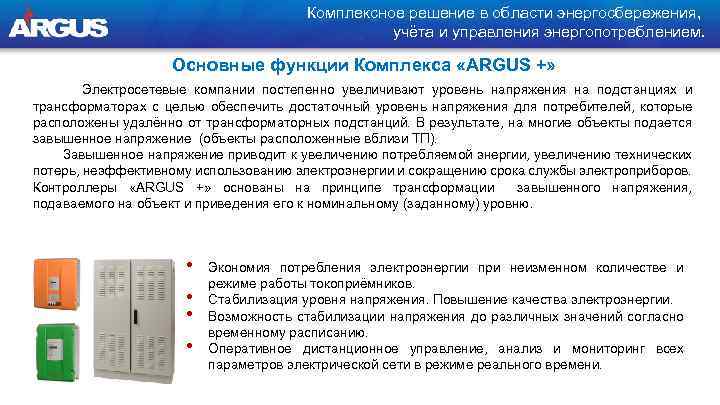 ARGUS

Комплексное решение в области энергосбережения, учёта и управления энергопотреблением.

Основные функции Комплекса «ARGUS +»

Электросетевые компании постепенно увеличивают уровень напряжения на подстанциях и трансформаторах с целью обеспечить достаточный уровень напряжения для потребителей, которые расположены удалённо от трансформаторных подстанций. В результате, на многие объекты подается завышенное напряжение (объекты расположенные вблизи ТП).

Завышенное напряжение приводит к увеличению потребляемой энергии, увеличению технических потерь, неэффективному использованию электроэнергии и сокращению срока службы электроприборов. Контроллеры «ARGUS +» основаны на принципе трансформации завышенного напряжения, подаваемого на объект и приведения его к номинальному (заданному) уровню.

• Экономия потребления электроэнергии при неизменном количестве и режиме работы токоприёмников.
• Стабилизация уровня напряжения. Повышение качества электроэнергии.
• Возможность стабилизации напряжения до различных значений согласно временному расписанию.
• Оперативное дистанционное управление, анализ и мониторинг всех параметров электрической сети в режиме реального времени.